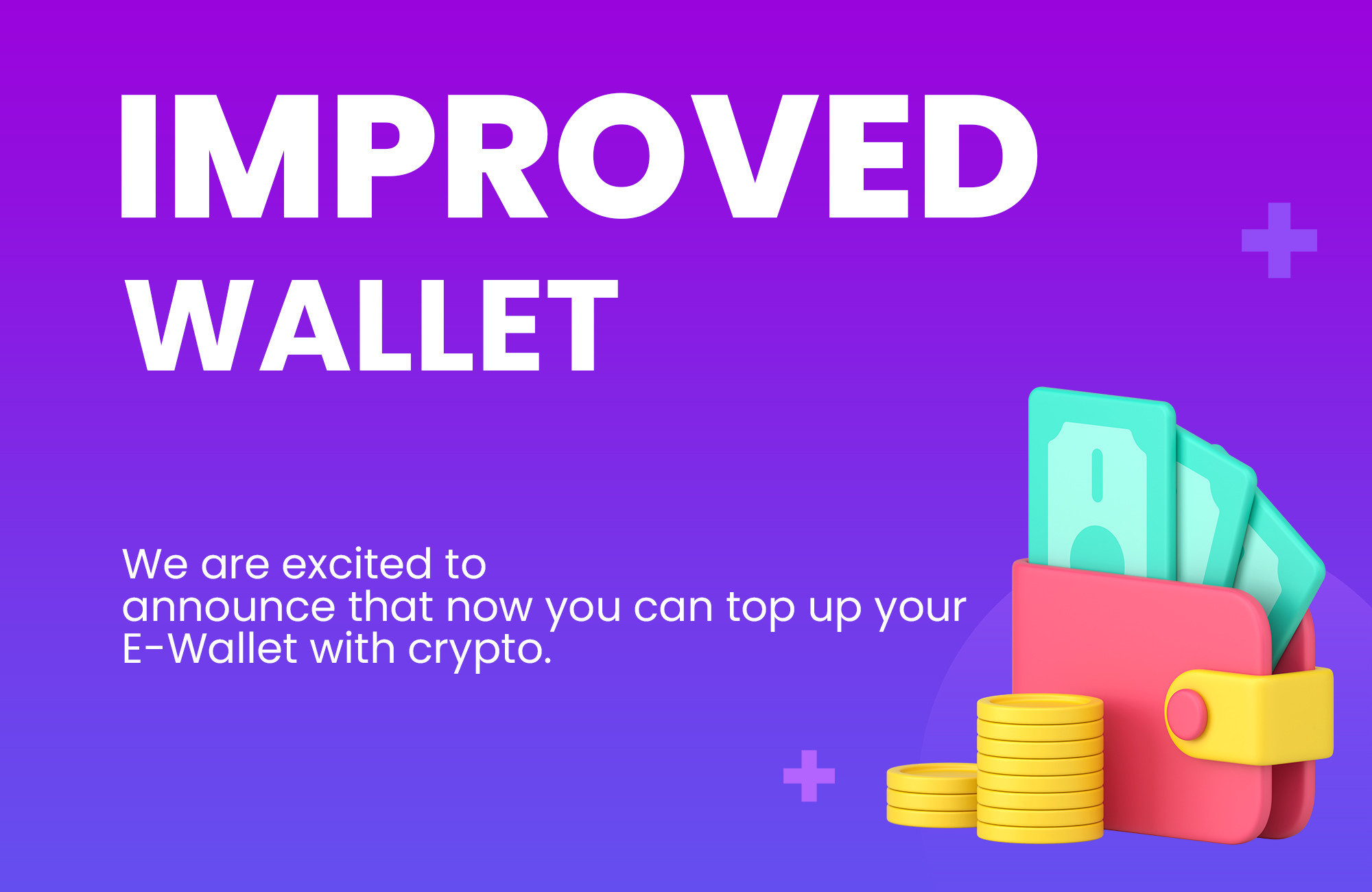 IMPROVED
WALLET

We are excited to announce that now you can top up your E-Wallet with crypto.